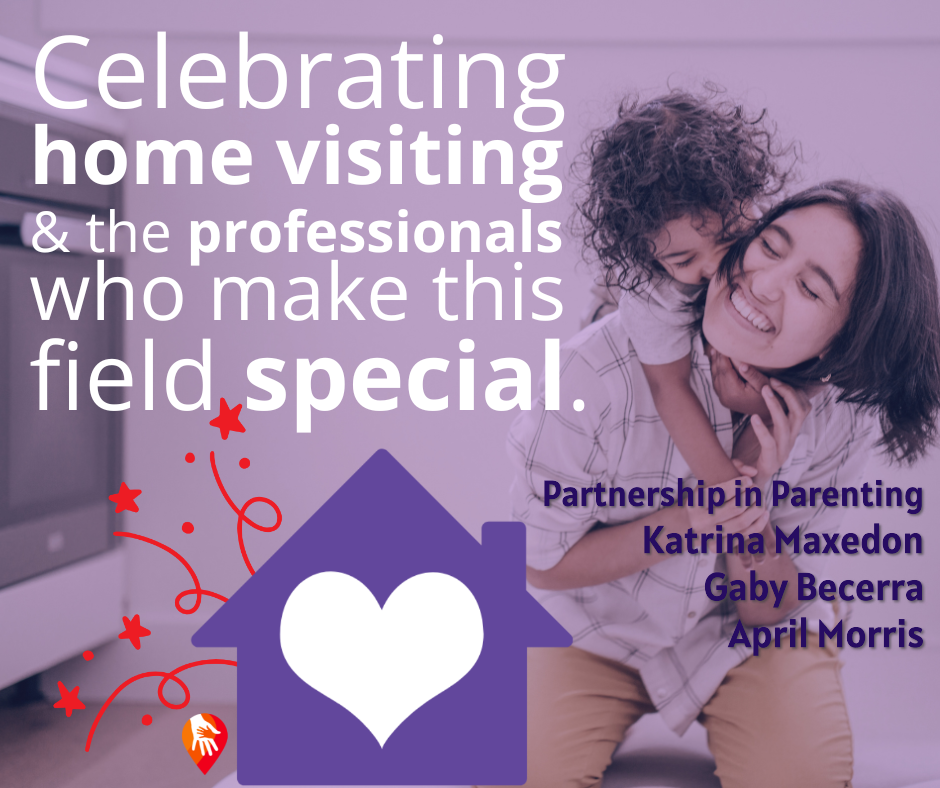 Celebrating home visiting & the professionals who make this field special.

Partnership in Parenting
Katrina Maxedon
Gaby Becerra
April Morris